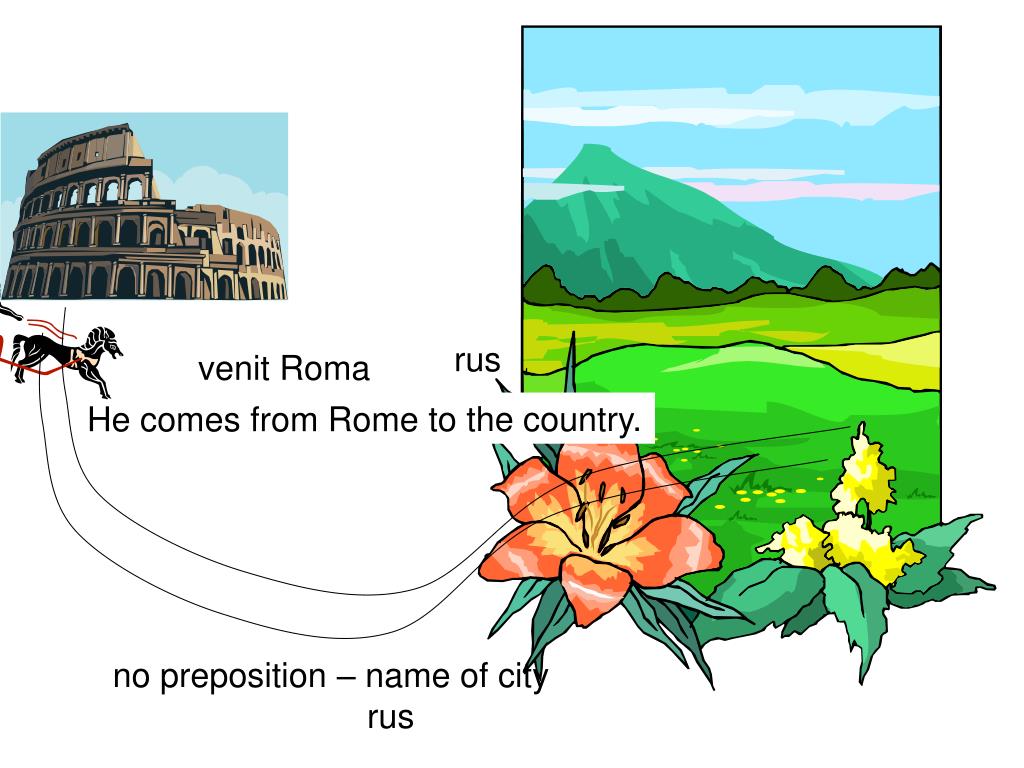 venit Roma

rus

He comes from Rome to the country.

no preposition – name of city
rus